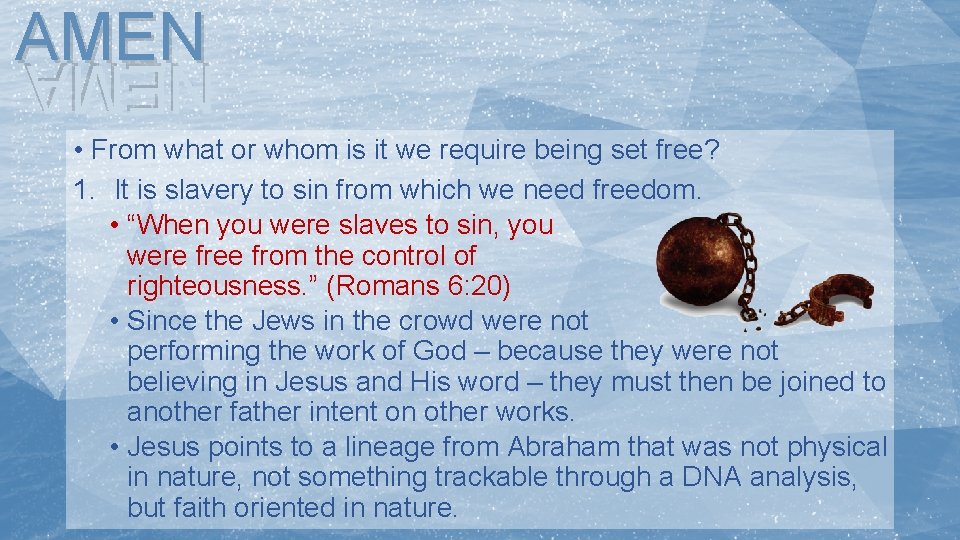 AMEN

• From what or whom is it we require being set free?

1. It is slavery to sin from which we need freedom.

• “When you were slaves to sin, you were free from the control of righteousness.” (Romans 6:20)

• Since the Jews in the crowd were not performing the work of God – because they were not believing in Jesus and His word – they must then be joined to another father intent on other works.

• Jesus points to a lineage from Abraham that was not physical in nature, not something trackable through a DNA analysis, but faith oriented in nature.